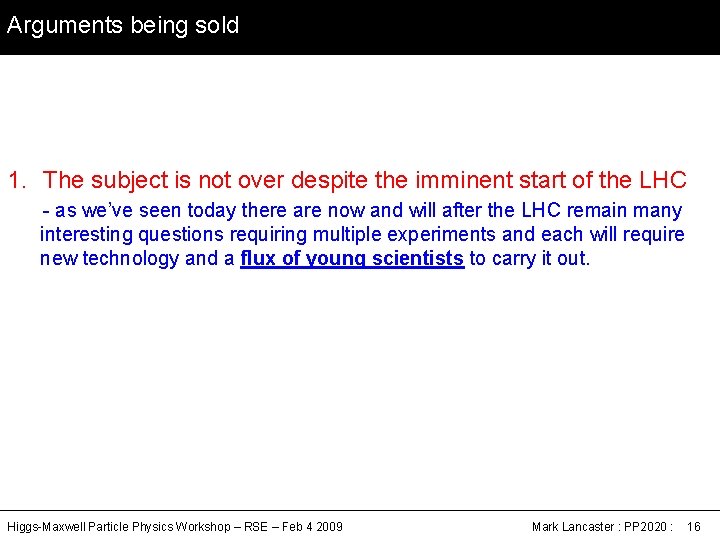 Arguments being sold

1. The subject is not over despite the imminent start of the LHC

- as we've seen today there are now and will after the LHC remain many interesting questions requiring multiple experiments and each will require new technology and a flux of young scientists to carry it out.

Higgs-Maxwell Particle Physics Workshop – RSE – Feb 4 2009

Mark Lancaster : PP2020 : 16